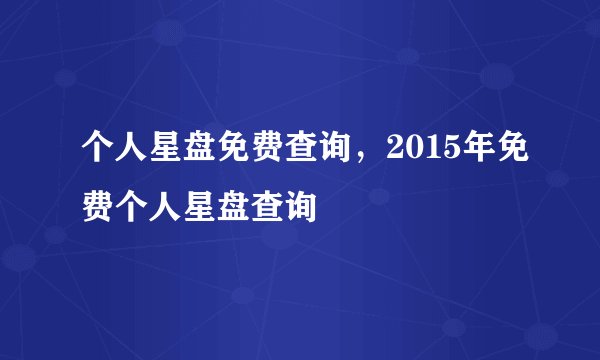 个人星盘免费查询，2015年免费个人星盘查询